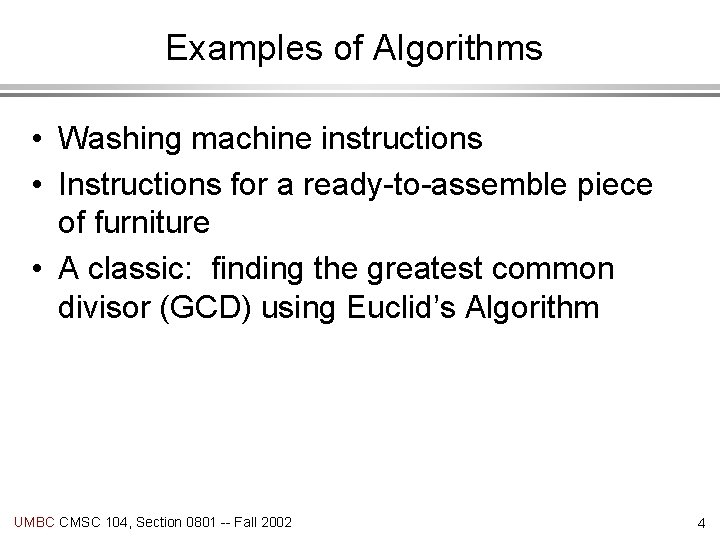 Examples of Algorithms

• Washing machine instructions
• Instructions for a ready-to-assemble piece of furniture
• A classic: finding the greatest common divisor (GCD) using Euclid's Algorithm

UMBC CMSC 104, Section 0801 -- Fall 2002

4